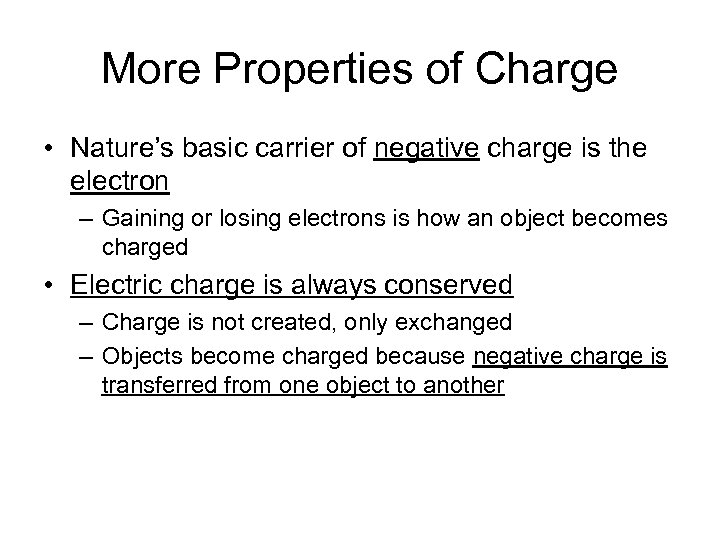 More Properties of Charge

• Nature's basic carrier of negative charge is the electron
– Gaining or losing electrons is how an object becomes charged

• Electric charge is always conserved
– Charge is not created, only exchanged
– Objects become charged because negative charge is transferred from one object to another